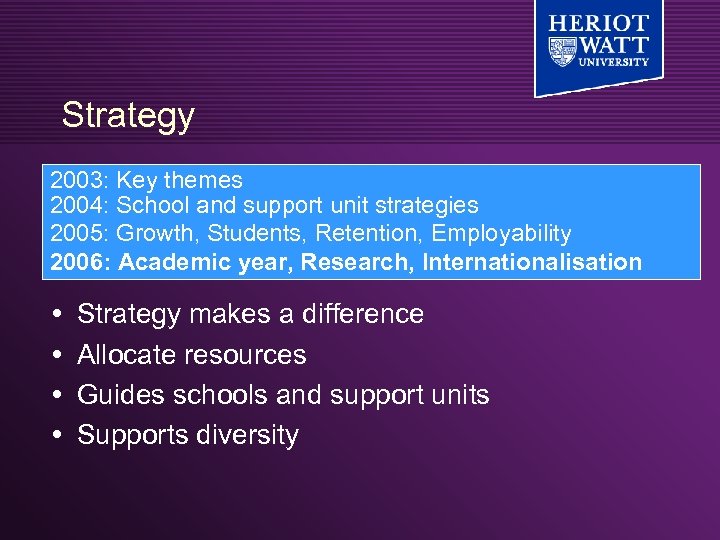 HERIOT
WATT
UNIVERSITY

Strategy

2003: Key themes
2004: School and support unit strategies
2005: Growth, Students, Retention, Employability
2006: Academic year, Research, Internationalisation

• Strategy makes a difference
• Allocate resources
• Guides schools and support units
• Supports diversity